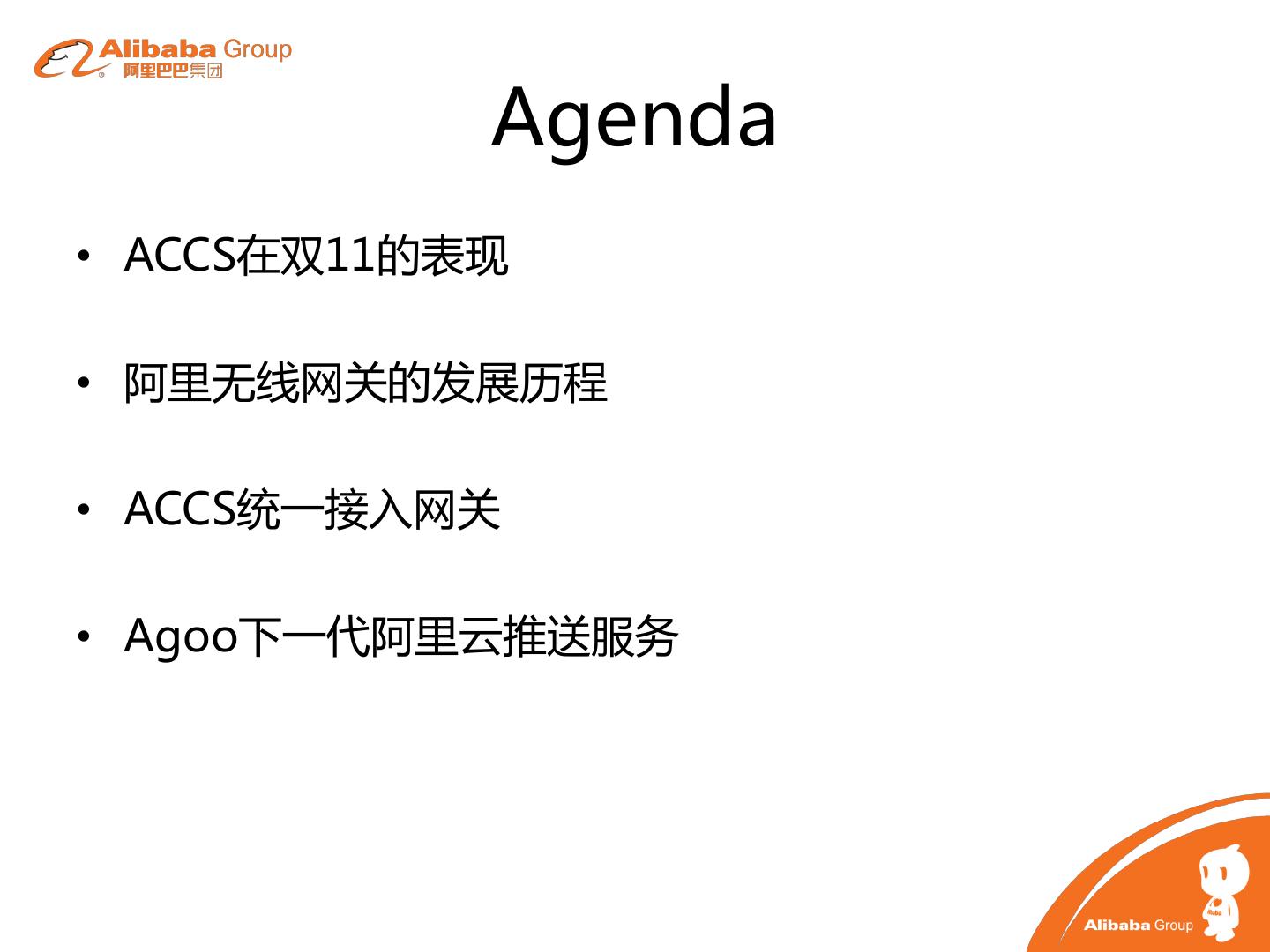 Alibaba Group
阿里巴巴集团

Agenda

• ACCS在双11的表现

• 阿里无线网关的发展历程

• ACCS统一接入网关

• Agoo下一代阿里云推送服务

Alibaba Group